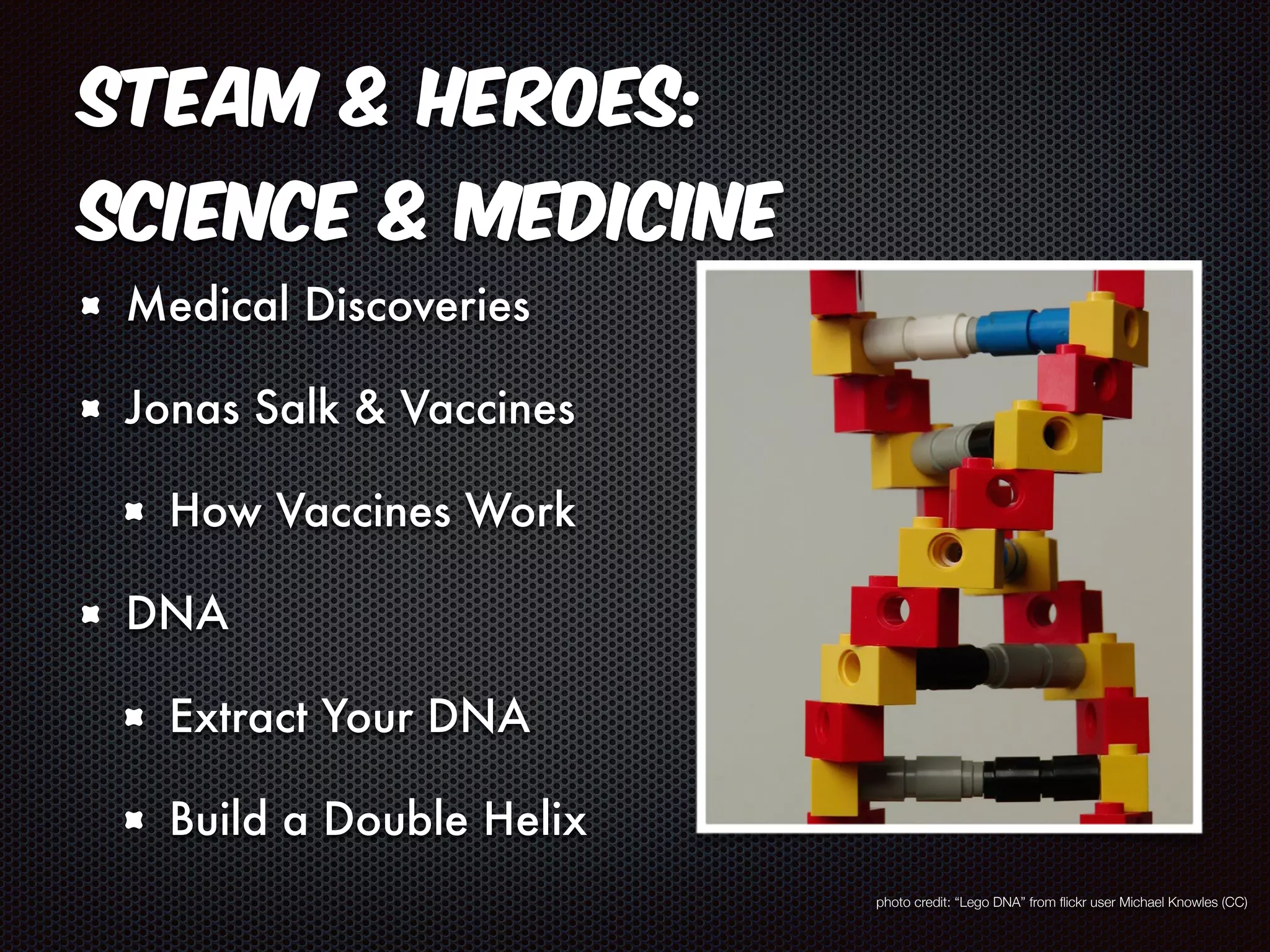 STEAM & HEROES: SCIENCE & MEDICINE

Medical Discoveries

Jonas Salk & Vaccines

How Vaccines Work

DNA

Extract Your DNA

Build a Double Helix

photo credit: “Lego DNA” from flickr user Michael Knowles (CC)